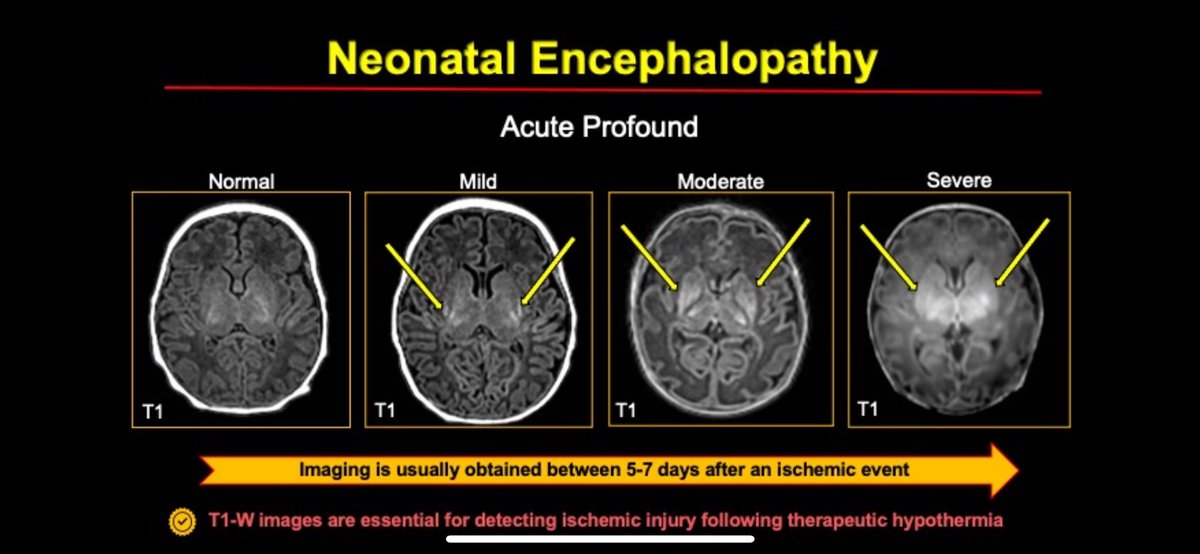 Neonatal Encephalopathy

Acute Profound

Normal

T1

Mild

T1

Moderate

T1

Severe

T1

Imaging is usually obtained between 5-7 days after an ischemic event

T1-W images are essential for detecting ischemic injury following therapeutic hypothermia